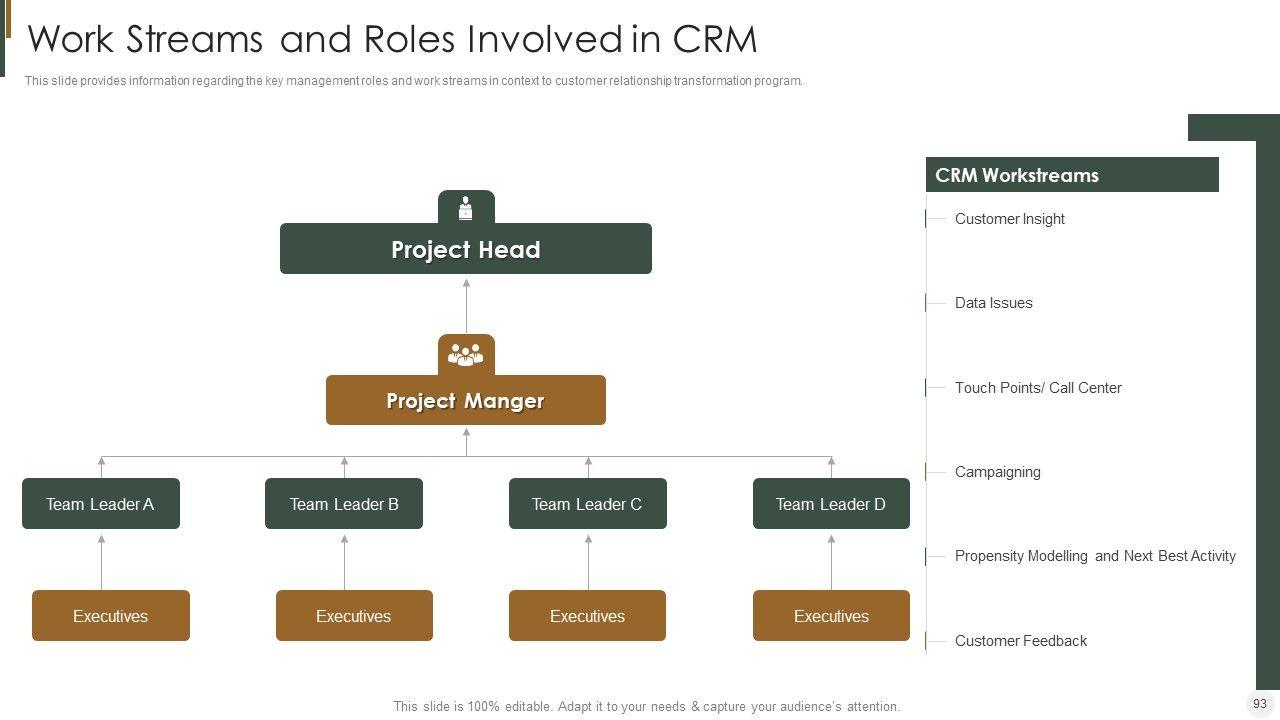 Work Streams and Roles Involved in CRM

This slide provides information regarding the key management roles and work streams in context to customer relationship transformation program.

Project Head

Project Manger

Team Leader A

Team Leader B

Team Leader C

Team Leader D

Executives

Executives

Executives

Executives

CRM Workstreams

Customer Insight

Data Issues

Touch Points/ Call Center

Campaigning

Propensity Modelling and Next Best Activity

Customer Feedback

This slide is 100% editable. Adapt it to your needs & capture your audience's attention.

93